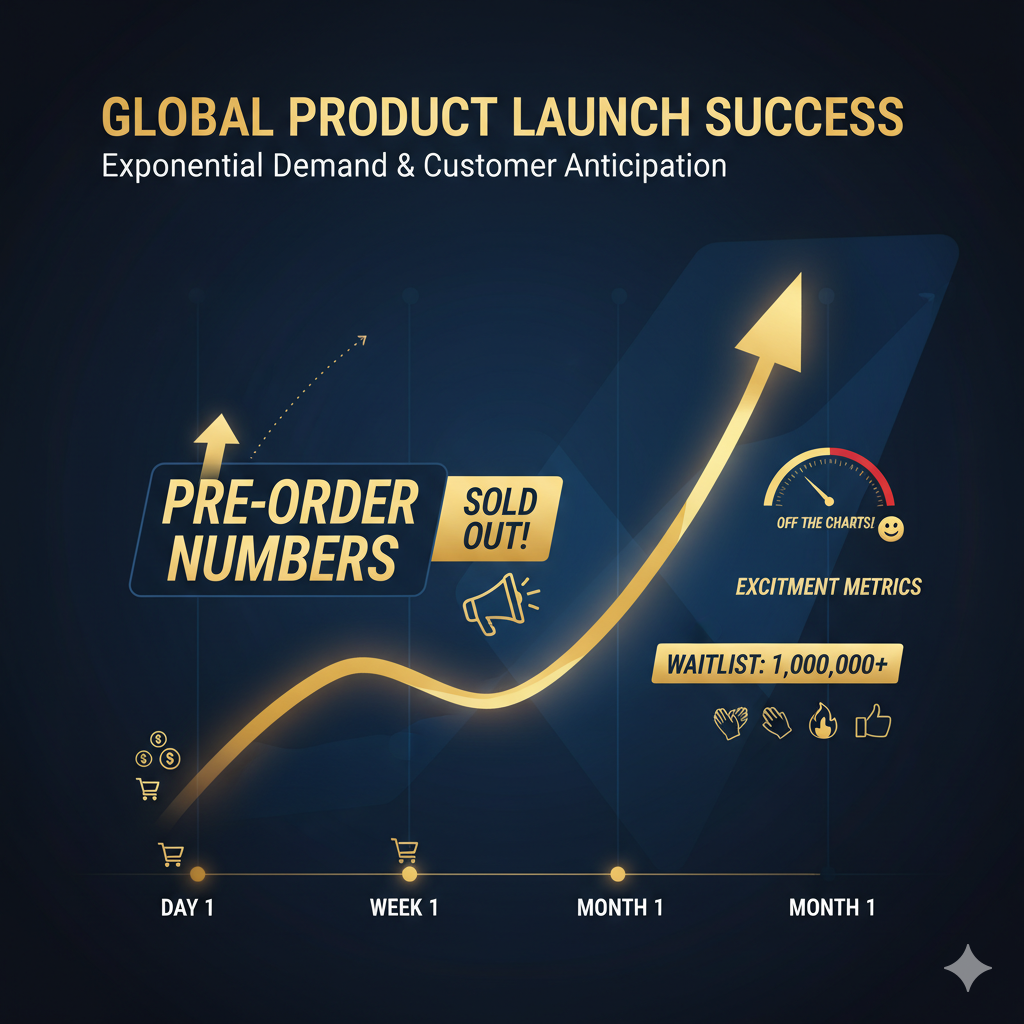 GLOBAL PRODUCT LAUNCH SUCCESS
Exponential Demand & Customer Anticipation

PRE-ORDER NUMBERS

SOLD OUT!

OFF THE CHARTS!

EXCITMENT METRICS

WAITLIST: 1,000,000+

DAY 1

WEEK 1

MONTH 1

MONTH 1